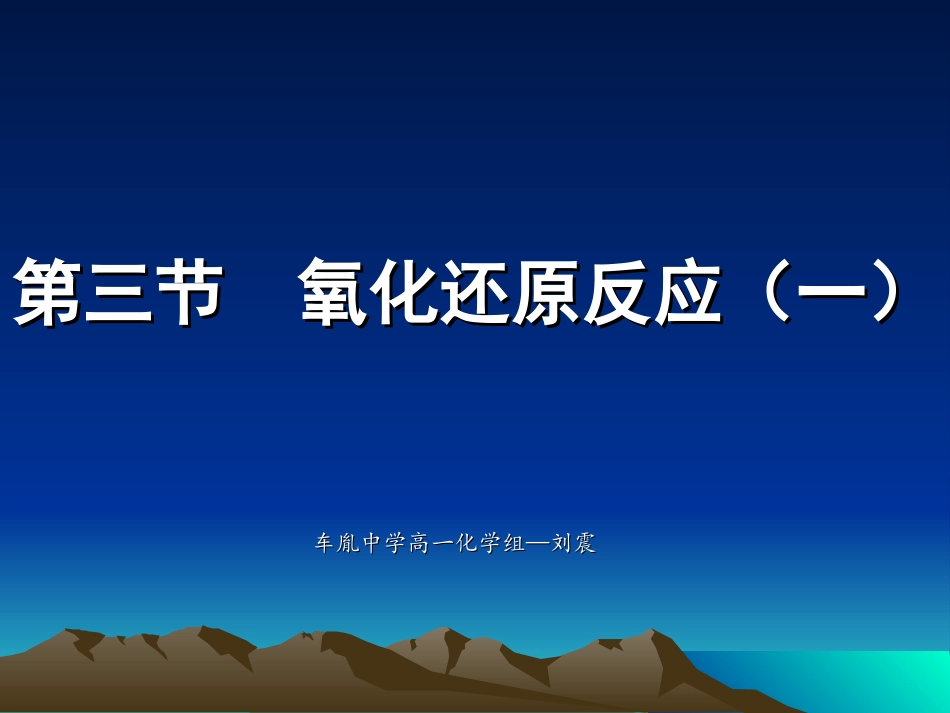 第三节　氧化还原反应（一）

车胤中学高一化学组—刘震